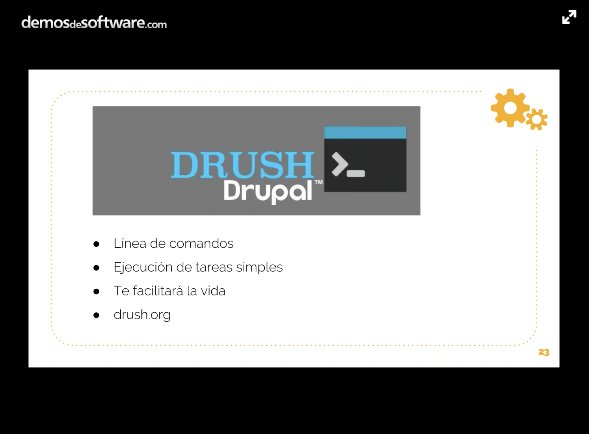 demosdesoftware.com

DRUSH
Drupal™

- Línea de comandos
- Ejecución de tareas simples
- Te facilitará la vida
- drush.org

23